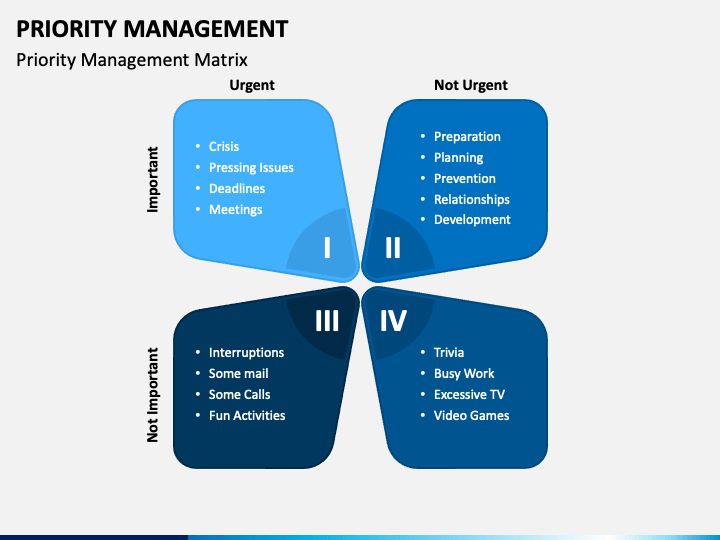 PRIORITY MANAGEMENT

Priority Management Matrix

Urgent

Not Urgent

Important

- Crisis
- Pressing Issues
- Deadlines
- Meetings

I

- Preparation
- Planning
- Prevention
- Relationships
- Development

II

Not Important

III

- Interruptions
- Some mail
- Some Calls
- Fun Activities

IV

- Trivia
- Busy Work
- Excessive TV
- Video Games